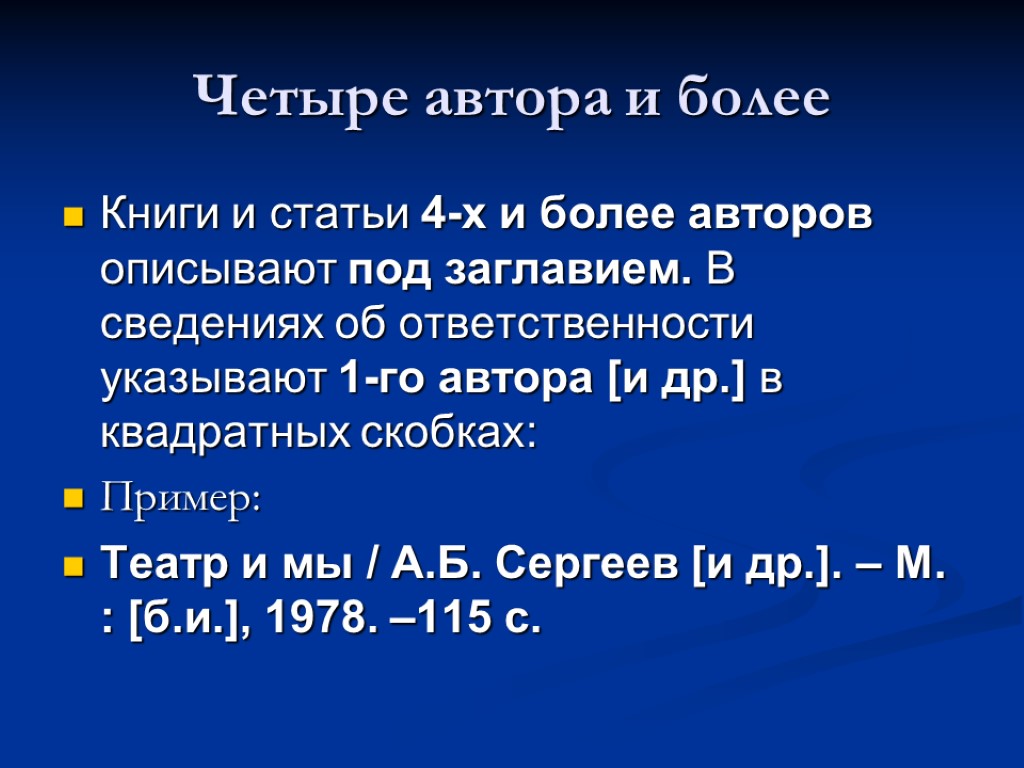 Четыре автора и более

Книги и статьи 4-х и более авторов описывают под заглавием. В сведениях об ответственности указывают 1-го автора [и др.] в квадратных скобках:

Пример:

Театр и мы / А.Б. Сергеев [и др.]. – М. : [б.и.], 1978. –115 с.